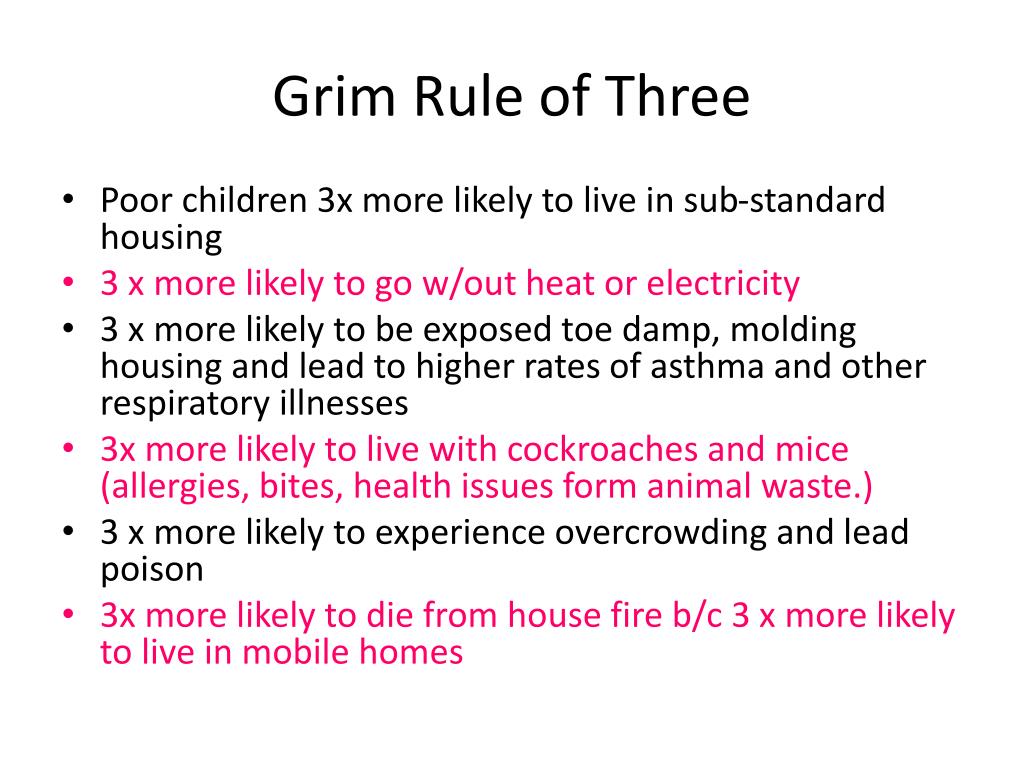 Grim Rule of Three

• Poor children 3x more likely to live in sub-standard housing
• 3 x more likely to go w/out heat or electricity
• 3 x more likely to be exposed toe damp, molding housing and lead to higher rates of asthma and other respiratory illnesses
• 3x more likely to live with cockroaches and mice (allergies, bites, health issues form animal waste.)
• 3 x more likely to experience overcrowding and lead poison
• 3x more likely to die from house fire b/c 3 x more likely to live in mobile homes